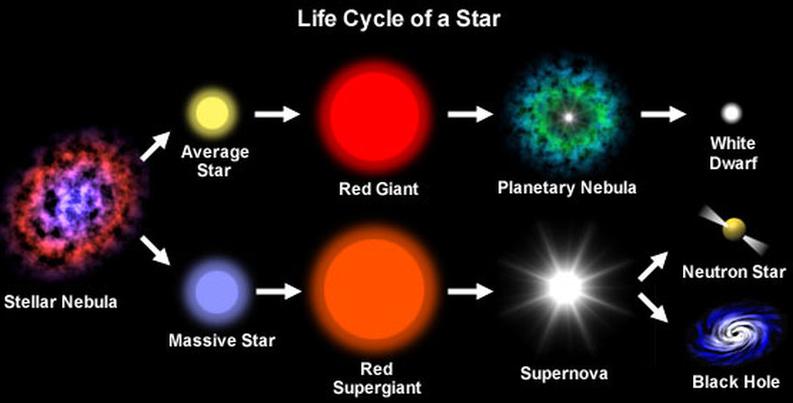 Life Cycle of a Star

Stellar Nebula

Average Star

Red Giant

Planetary Nebula

White Dwarf

Massive Star

Red Supergiant

Supernova

Neutron Star

Black Hole